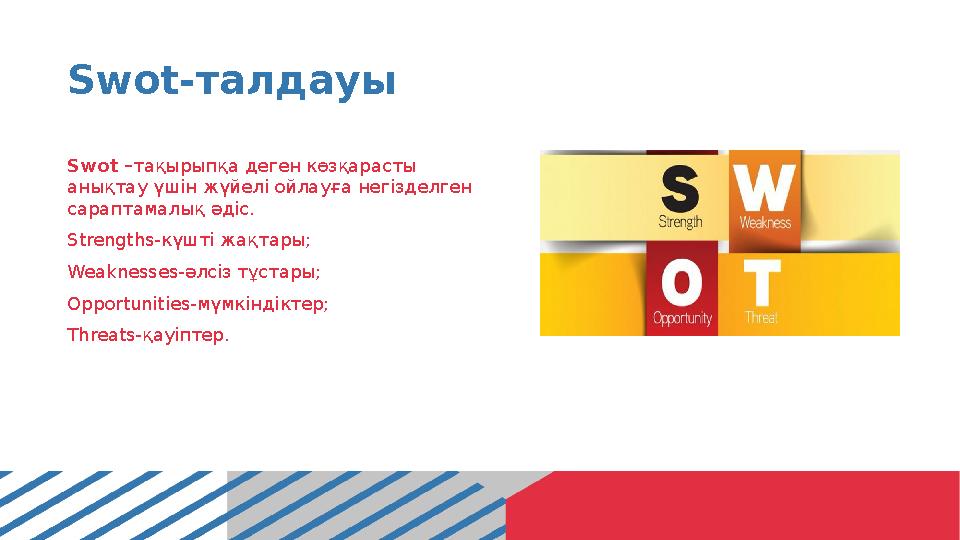 Swot-талдауы

Swot –тақырыпқа деген көзқарасты анықтау үшін жүйелі ойлауға негізделген сараптамалық әдіс.

Strengths-күшті жақтары;

Weaknesses-әлсіз тұстары;

Opportunities-мүмкіндіктер;

Threats-қауіптер.

S
Strength
W
Weakness
O
Opportunity
T
Threat